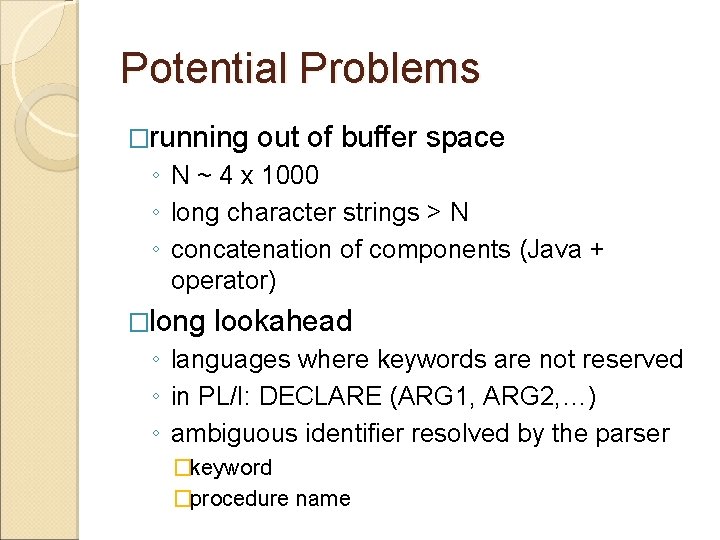 Potential Problems

□running out of buffer space
◦ N ~ 4 x 1000
◦ long character strings > N
◦ concatenation of components (Java + operator)

□long lookahead
◦ languages where keywords are not reserved
◦ in PL/I: DECLARE (ARG1, ARG2,…)
◦ ambiguous identifier resolved by the parser
□keyword
□procedure name